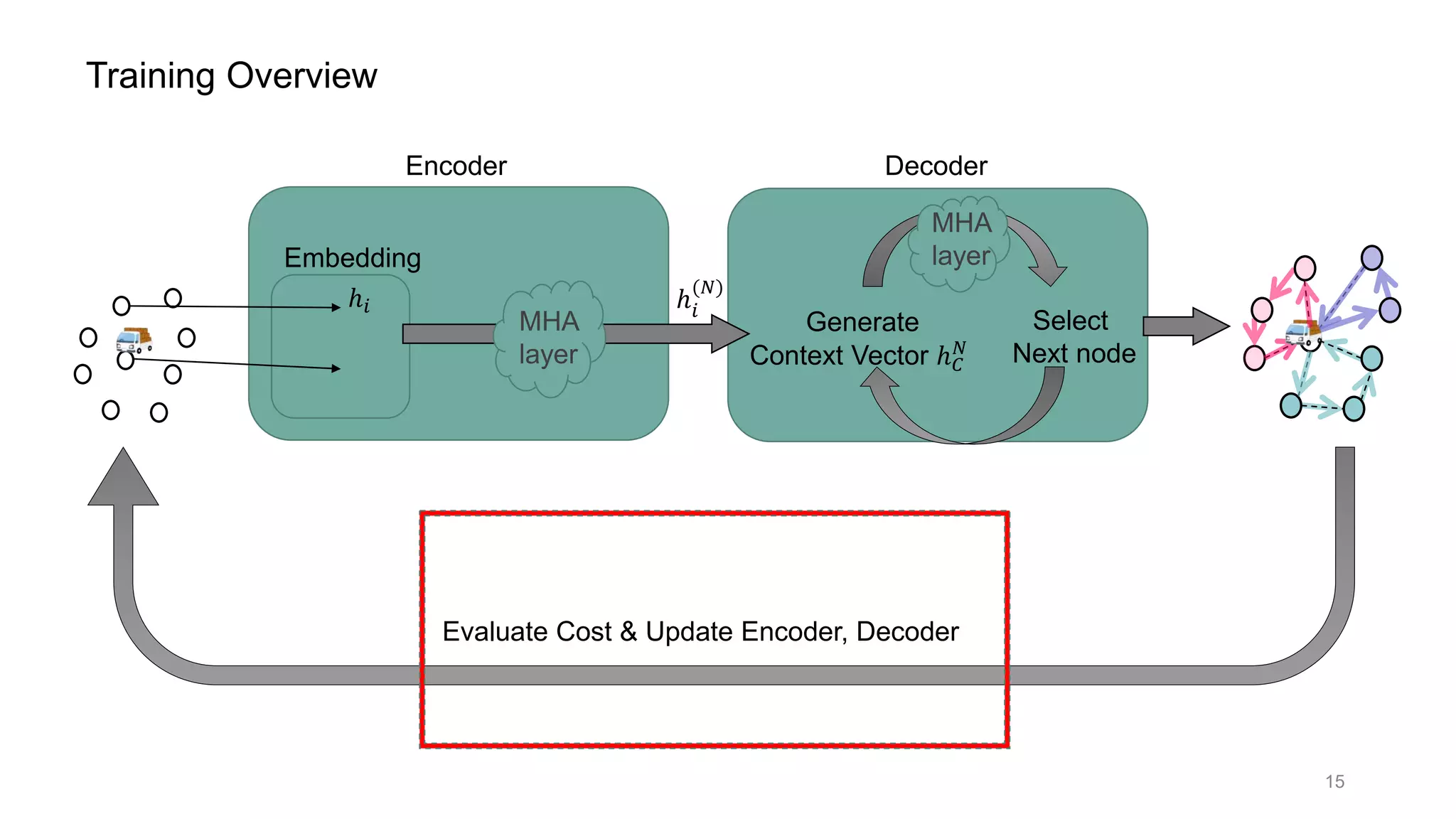 Training Overview

Encoder

Embedding

$h_i$

MHA layer

$h_i^{(N)}$

Decoder

MHA layer

Generate Context Vector $h_C^N$

Select Next node

Evaluate Cost & Update Encoder, Decoder

15